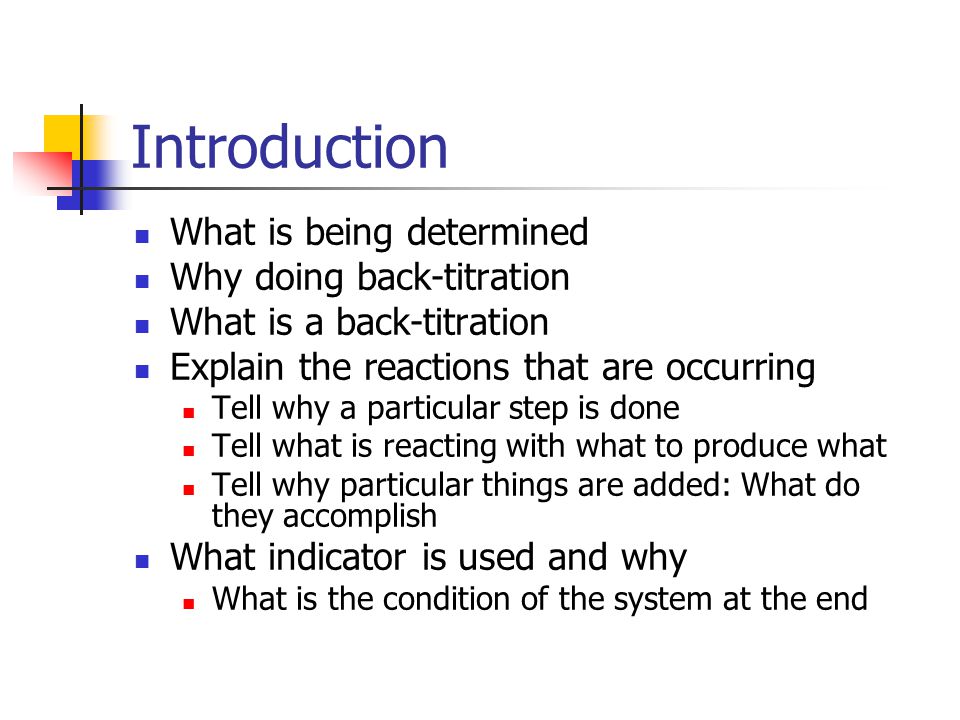 Introduction

- What is being determined
- Why doing back-titration
- What is a back-titration
- Explain the reactions that are occurring
  - Tell why a particular step is done
  - Tell what is reacting with what to produce what
  - Tell why particular things are added: What do they accomplish
- What indicator is used and why
  - What is the condition of the system at the end